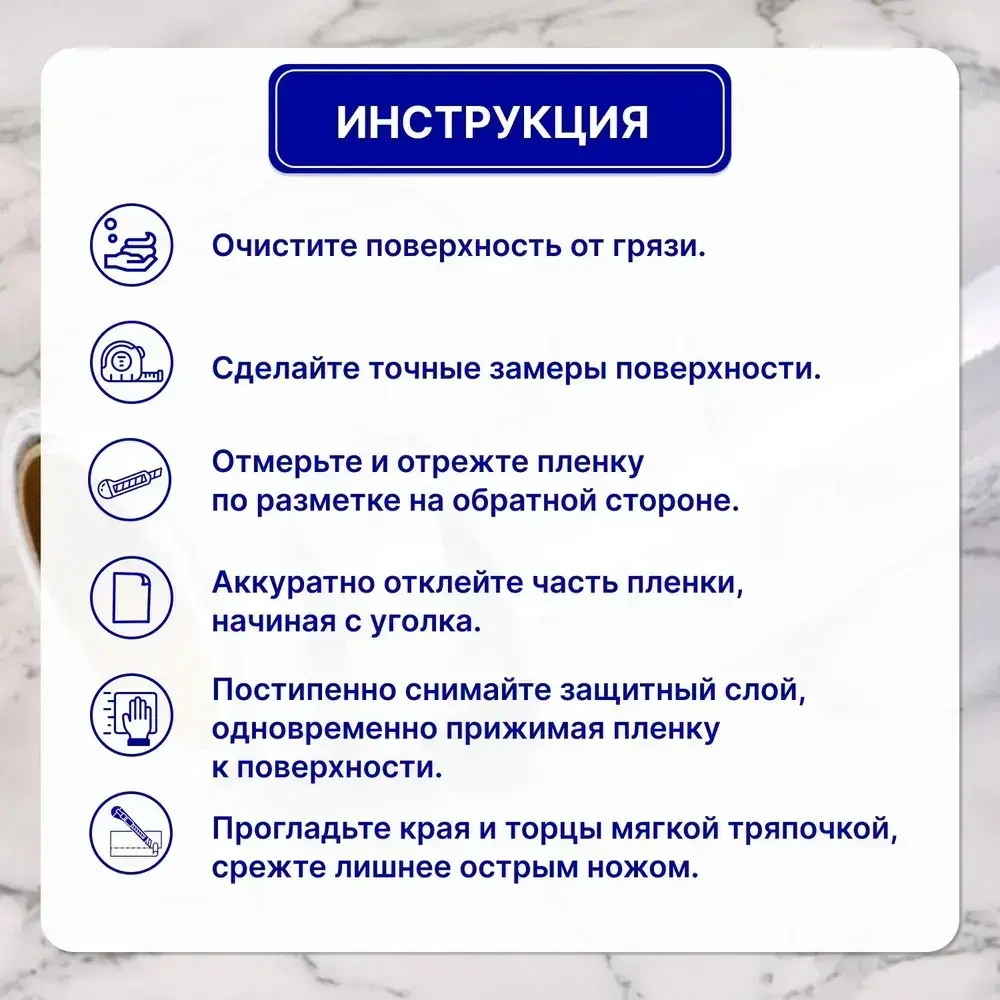 ИНСТРУКЦИЯ

Очистите поверхность от грязи.

Сделайте точные замеры поверхности.

Отмерьте и отрежте пленку по разметке на обратной стороне.

Аккуратно отклейте часть пленки, начиная с уголка.

Постипенно снимайте защитный слой, одновременно прижимая пленку к поверхности.

Прогладьте края и торцы мягкой тряпочкой, срежте лишнее острым ножом.